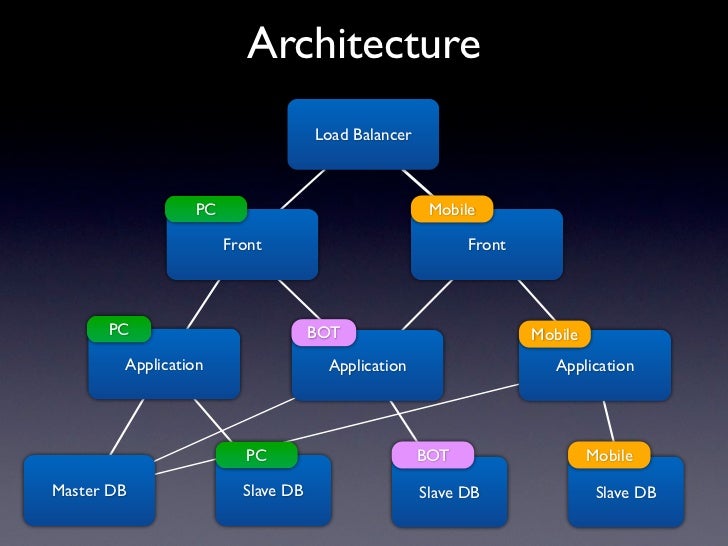 Architecture

Load Balancer

PC
Front

Mobile
Front

PC
Application

BOT
Application

Mobile
Application

Master DB

PC
Slave DB

BOT
Slave DB

Mobile
Slave DB